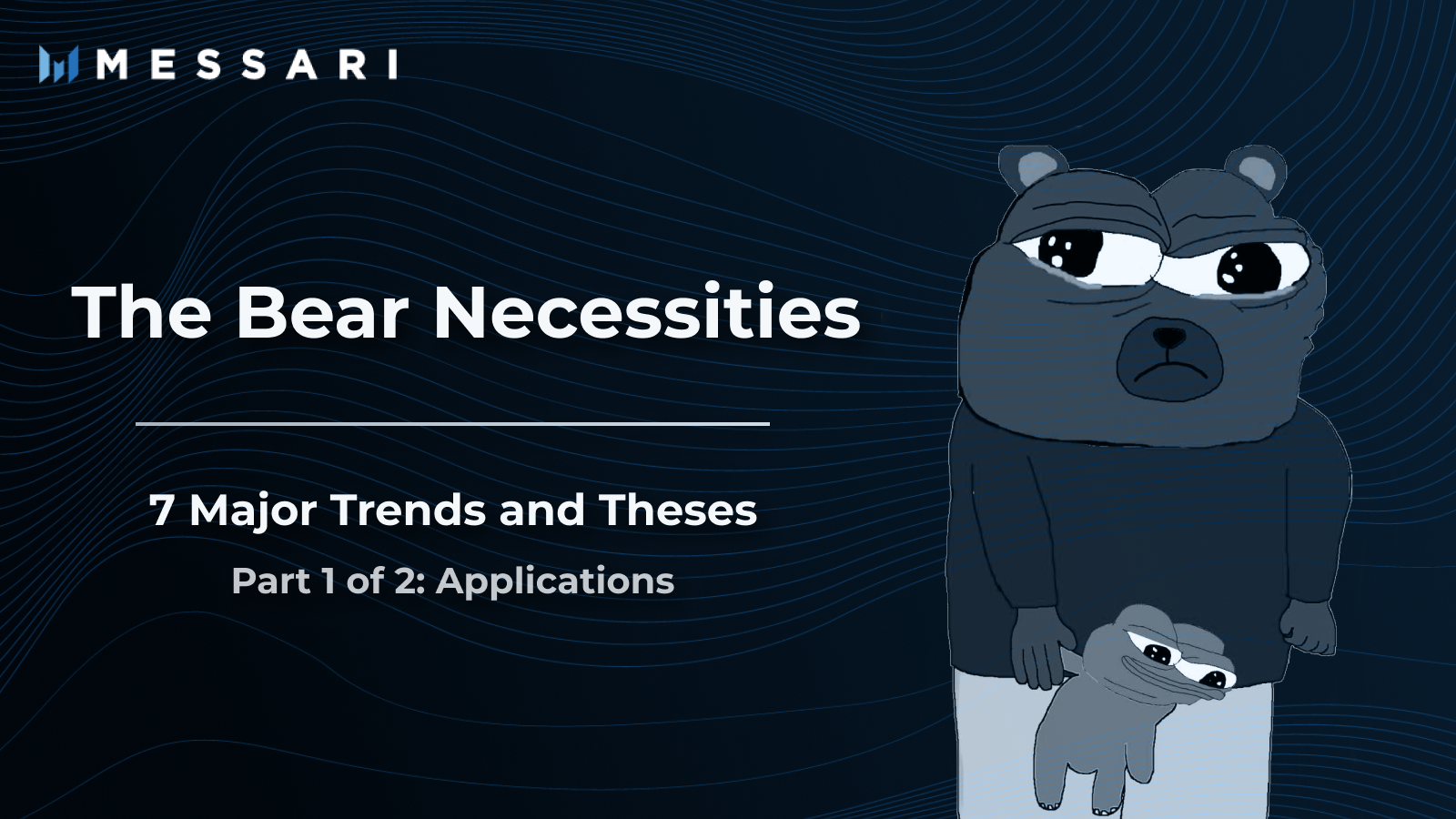 MESSARI

The Bear Necessities

7 Major Trends and Theses

Part 1 of 2: Applications